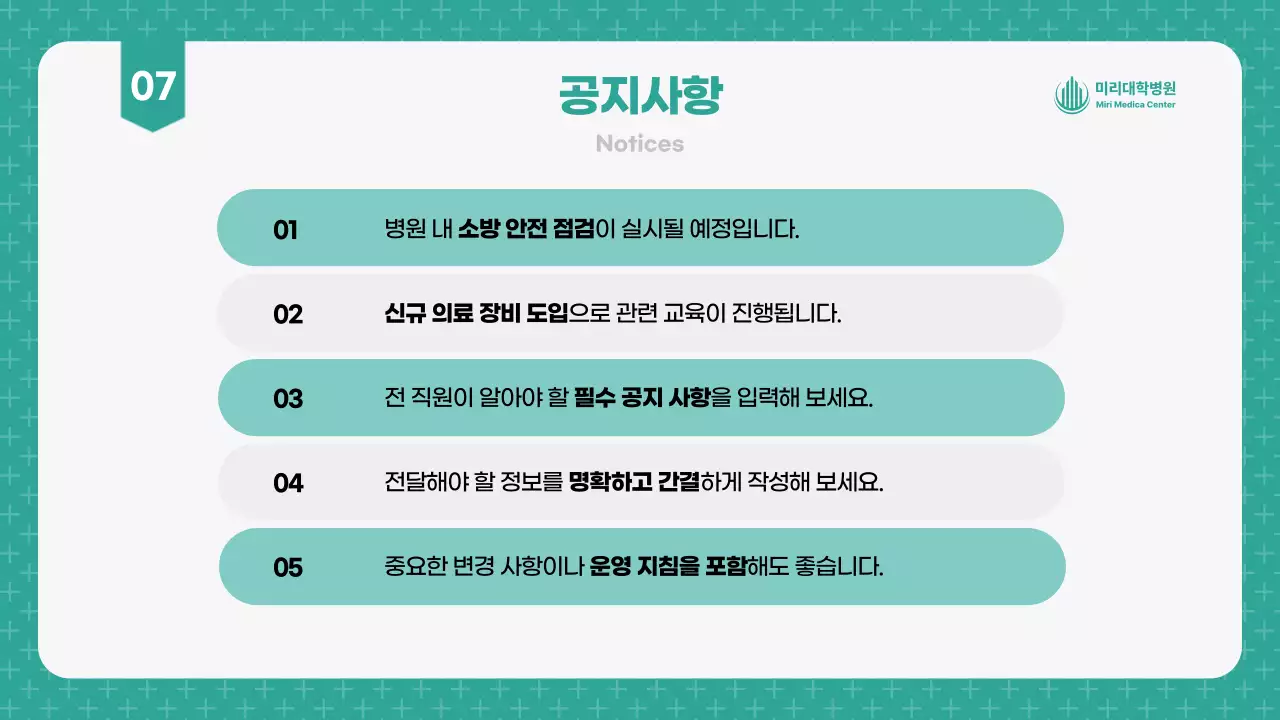 07

공지사항

Notices

미리대학병원
Miri Medica Center

01 병원 내 소방 안전 점검이 실시될 예정입니다.

02 신규 의료 장비 도입으로 관련 교육이 진행됩니다.

03 전 직원이 알아야 할 필수 공지 사항을 입력해 보세요.

04 전달해야 할 정보를 명확하고 간결하게 작성해 보세요.

05 중요한 변경 사항이나 운영 지침을 포함해도 좋습니다.